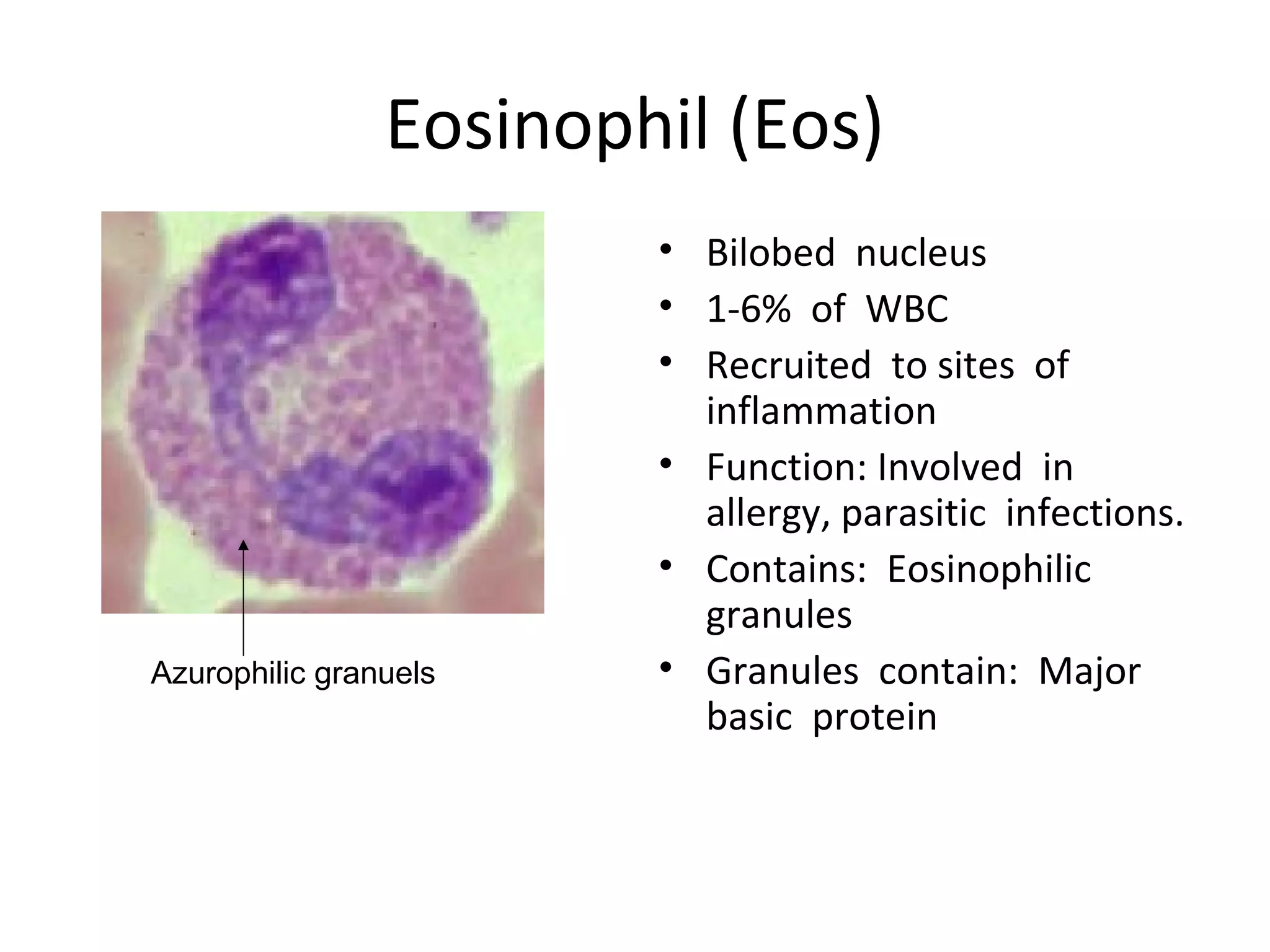 Eosinophil (Eos)

Azurophilic granuels

• Bilobed nucleus
• 1-6% of WBC
• Recruited to sites of inflammation
• Function: Involved in allergy, parasitic infections.
• Contains: Eosinophilic granules
• Granules contain: Major basic protein